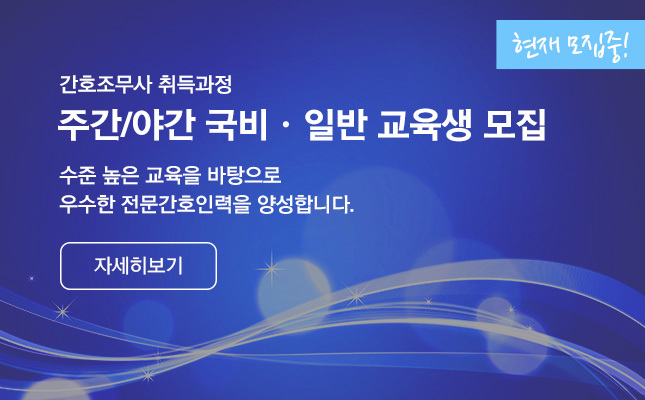 현재 모집중!

간호조무사 취득과정

주간/야간 국비 · 일반 교육생 모집

수준 높은 교육을 바탕으로
우수한 전문간호인력을 양성합니다.

자세히보기